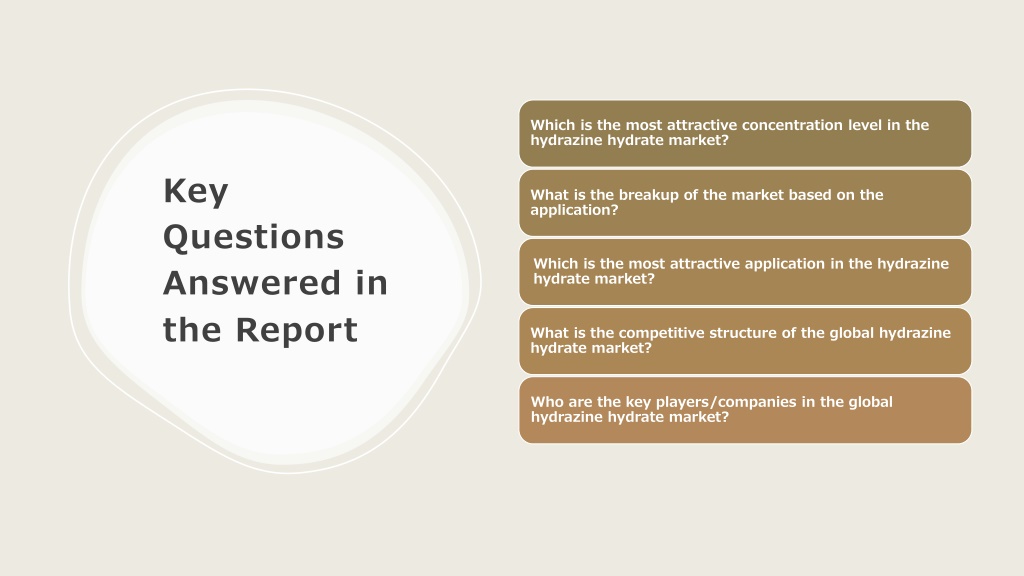 Key Questions Answered in the Report

Which is the most attractive concentration level in the hydrazine hydrate market?

What is the breakup of the market based on the application?

Which is the most attractive application in the hydrazine hydrate market?

What is the competitive structure of the global hydrazine hydrate market?

Who are the key players/companies in the global hydrazine hydrate market?